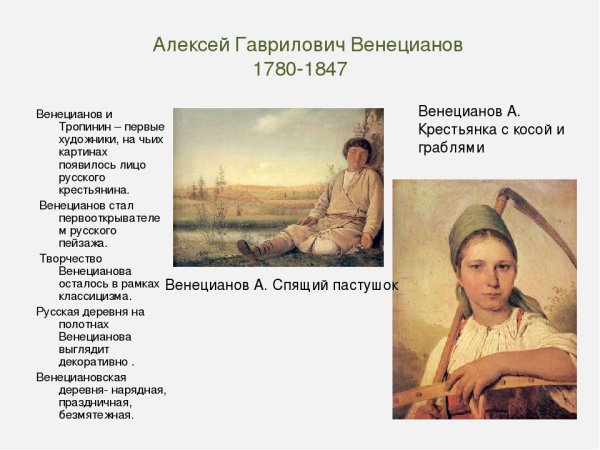 Алексей Гаврилович Венецианов
1780-1847

Венецианов и Тропинин – первые художники, на чьих картинах появилось лицо русского крестьянина.

Венецианов стал первооткрывателем русского пейзажа.

Творчество Венецианова осталось в рамках классицизма.

Русская деревня на полотнах Венецианова выглядит декоративно .

Венециановская деревня- нарядная, праздничная, безмятежная.

Венецианов А. Спящий пастушок

Венецианов А. Крестьянка с косой и граблями